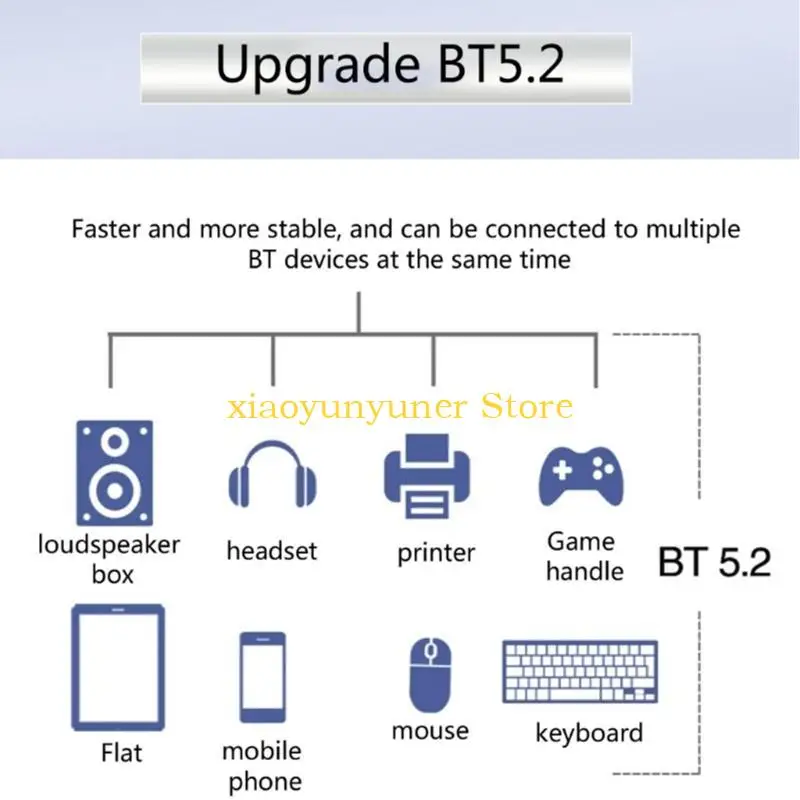 Upgrade BT5.2

Faster and more stable, and can be connected to multiple BT devices at the same time

xiaoyunyuner Store

loudspeaker box

headset

printer

Game handle

BT 5.2

Flat

mobile phone

mouse

keyboard